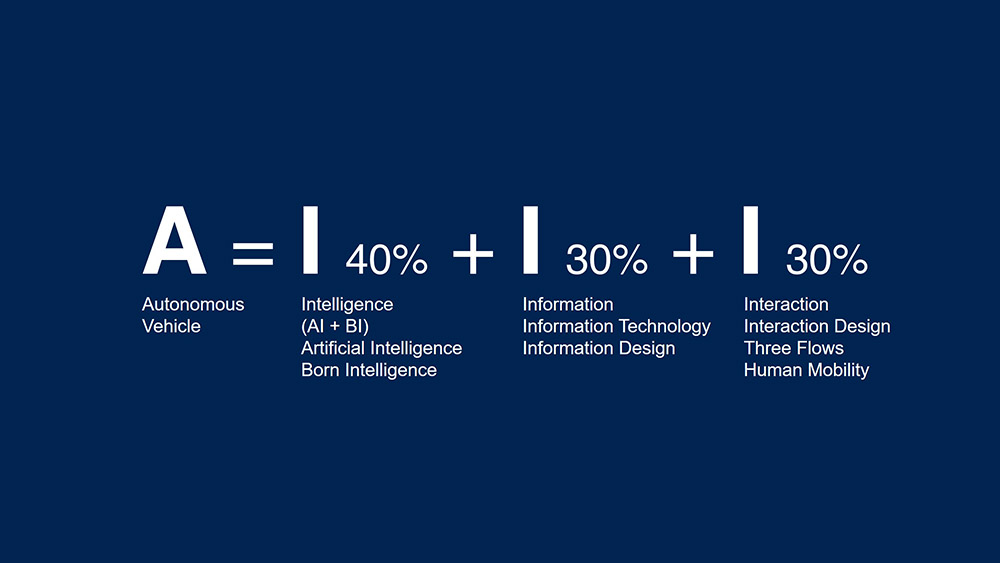 A = I 40% + I 30% + I 30%

Autonomous Vehicle

Intelligence (AI + BI) Artificial Intelligence Born Intelligence

Information Information Technology Information Design

Interaction Interaction Design Three Flows Human Mobility